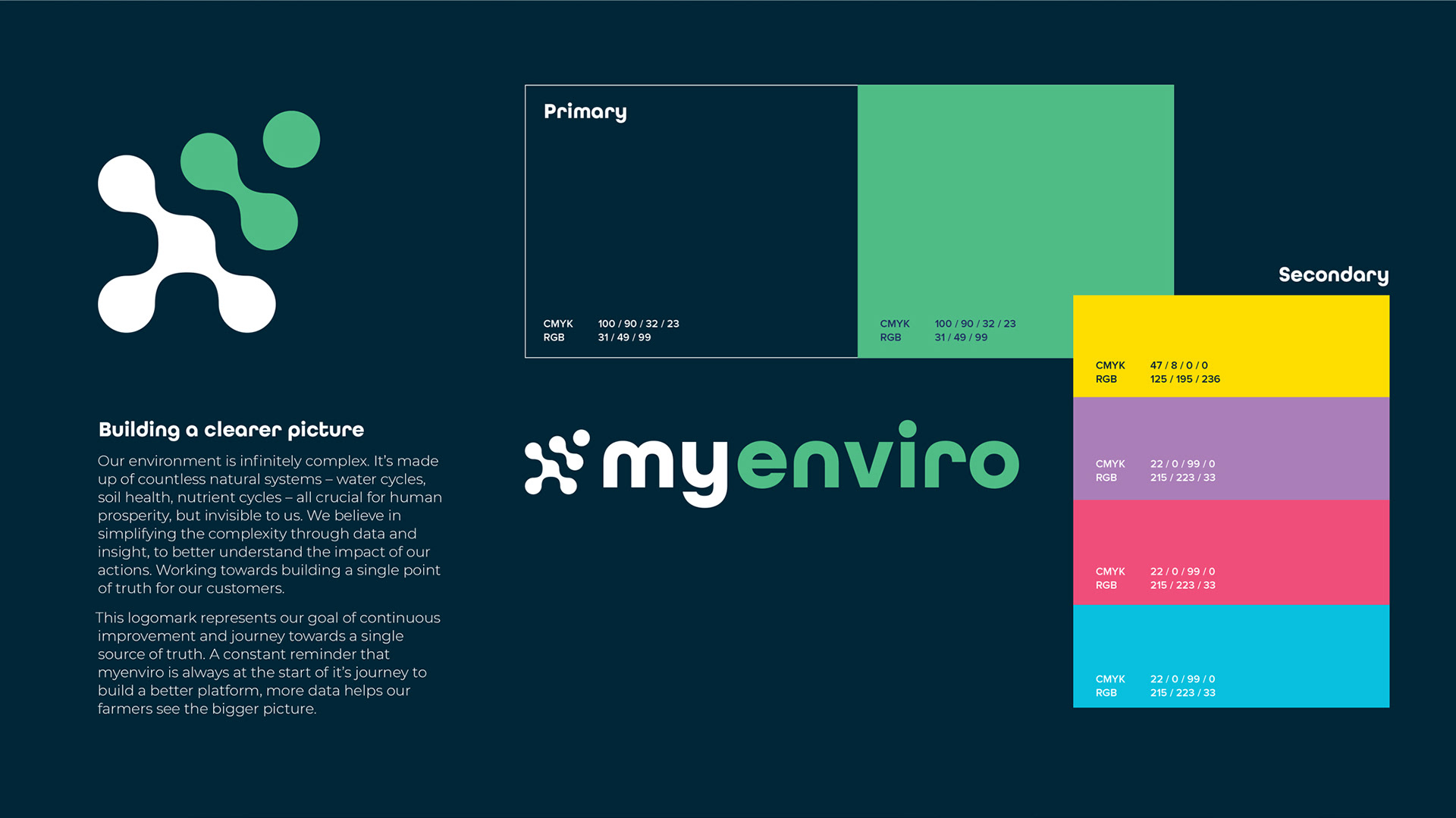 Building a clearer picture

Our environment is infinitely complex. It's made up of countless natural systems – water cycles, soil health, nutrient cycles – all crucial for human prosperity, but invisible to us. We believe in simplifying the complexity through data and insight, to better understand the impact of our actions. Working towards building a single point of truth for our customers.

This logomark represents our goal of continuous improvement and journey towards a single source of truth. A constant reminder that myenviro is always at the start of it's journey to build a better platform, more data helps our farmers see the bigger picture.

Primary

CMYK 100 / 90 / 32 / 23
RGB 31 / 49 / 99

CMYK 100 / 90 / 32 / 23
RGB 31 / 49 / 99

myenviro

Secondary

CMYK 47 / 8 / 0 / 0
RGB 125 / 195 / 236

CMYK 22 / 0 / 99 / 0
RGB 215 / 223 / 33

CMYK 22 / 0 / 99 / 0
RGB 215 / 223 / 33

CMYK 22 / 0 / 99 / 0
RGB 215 / 223 / 33